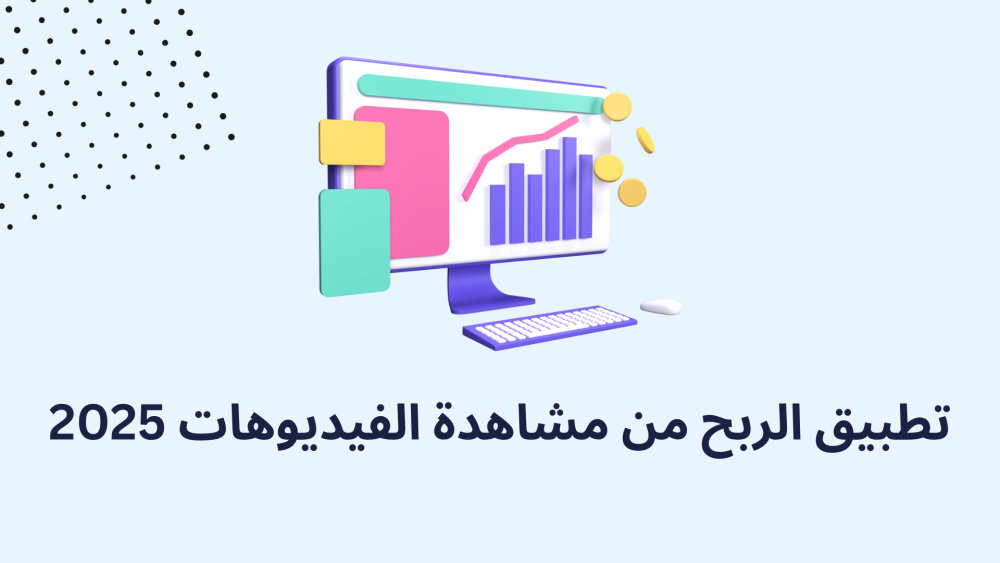 تطبيق الربح من مشاهدة الفيديوهات 2025